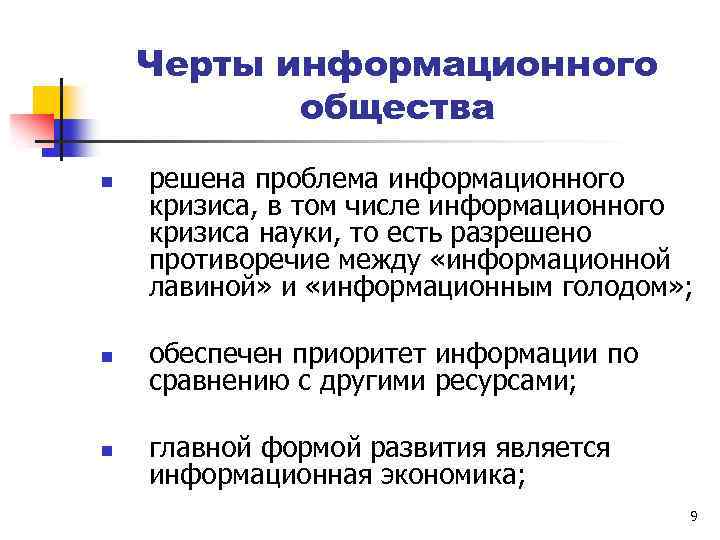 Черты информационного общества

- решена проблема информационного кризиса, в том числе информационного кризиса науки, то есть разрешено противоречие между «информационной лавиной» и «информационным голодом»;

- обеспечен приоритет информации по сравнению с другими ресурсами;

- главной формой развития является информационная экономика;

9